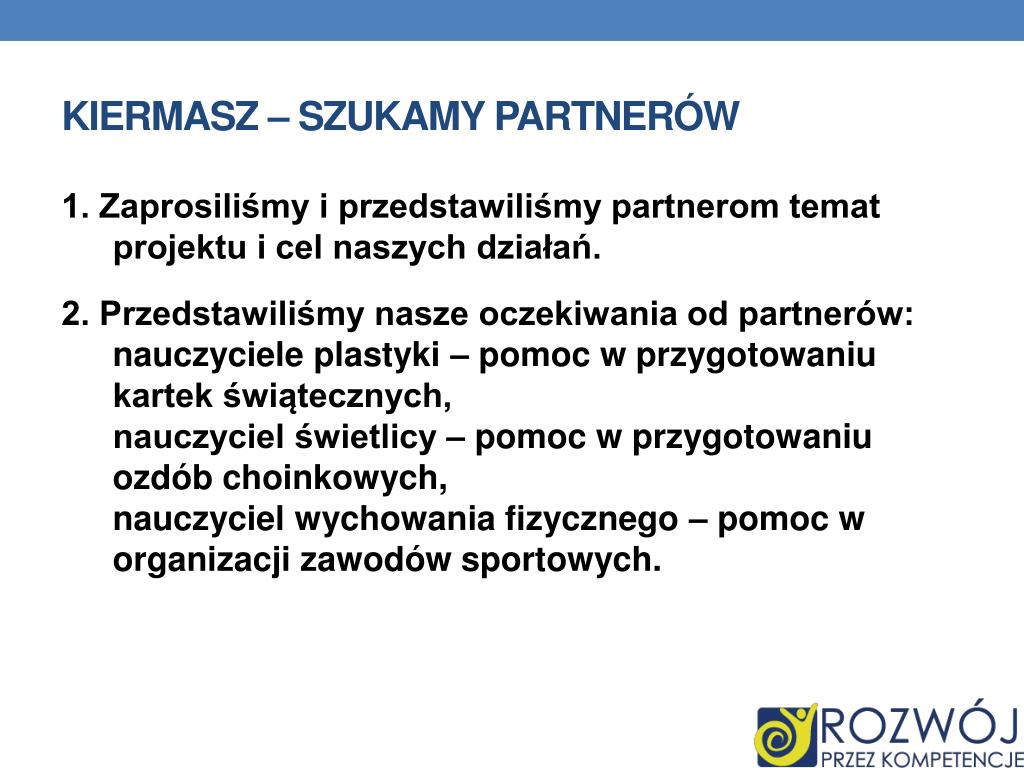 KIERMASZ – SZUKAMY PARTNERÓW

1. Zaprosiliśmy i przedstawiliśmy partnerom temat projektu i cel naszych działań.

2. Przedstawiliśmy nasze oczekiwania od partnerów:
nauczyciele plastyki – pomoc w przygotowaniu kartek świątecznych,
nauczyciel świetlicy – pomoc w przygotowaniu ozdób choinkowych,
nauczyciel wychowania fizycznego – pomoc w organizacji zawodów sportowych.

ROZWÓJ
PRZEZ KOMPETENCJE